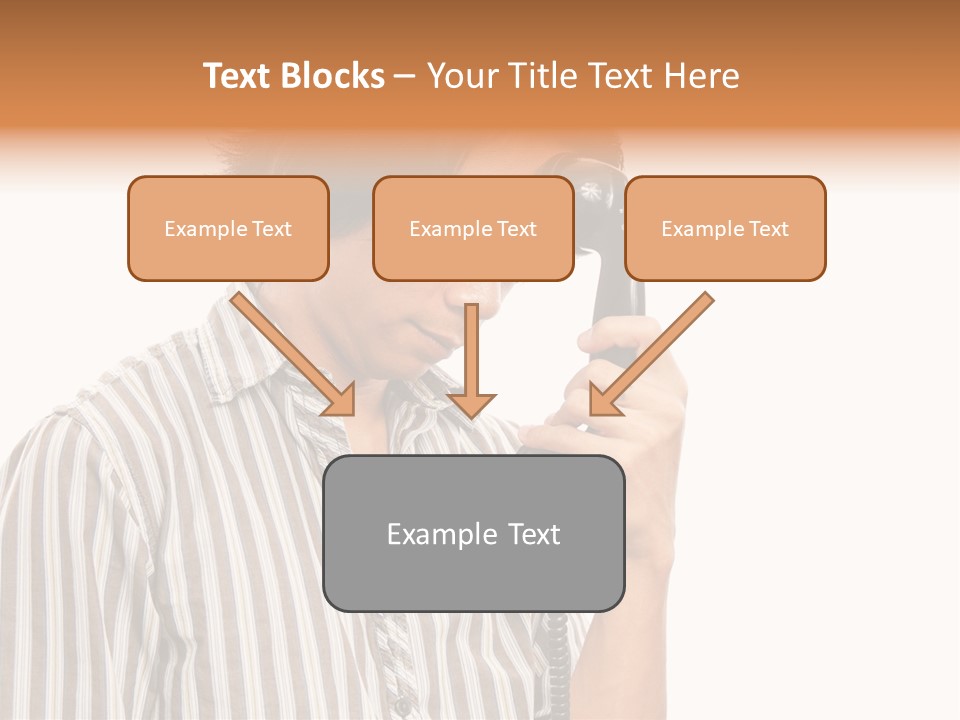 Text Blocks – Your Title Text Here

Example Text

Example Text

Example Text

Example Text